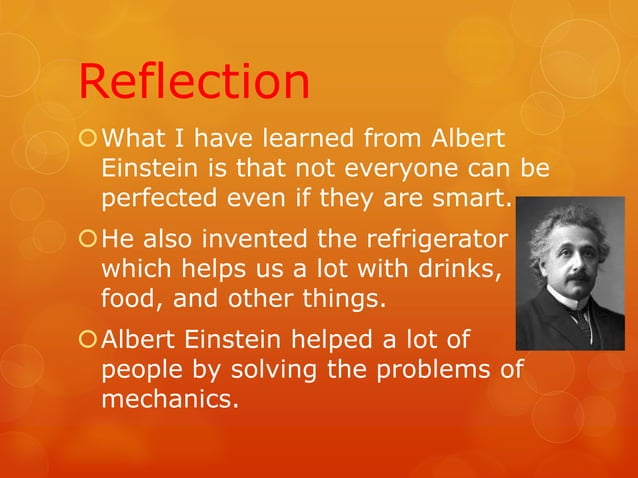 Reflection

What I have learned from Albert Einstein is that not everyone can be perfected even if they are smart.

He also invented the refrigerator which helps us a lot with drinks, food, and other things.

Albert Einstein helped a lot of people by solving the problems of mechanics.